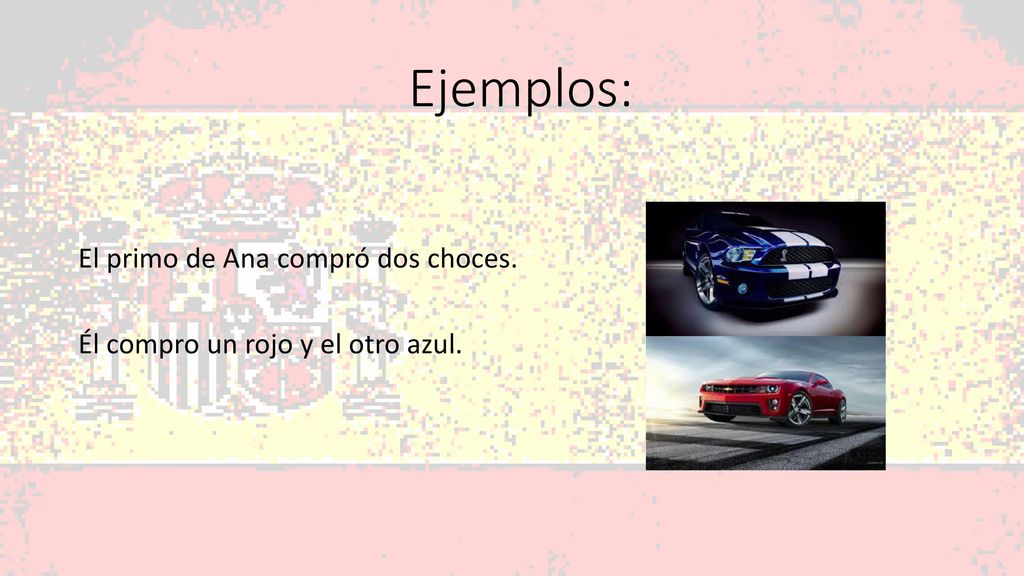 Ejemplos:

El primo de Ana compró dos choces.

Él compro un rojo y el otro azul.